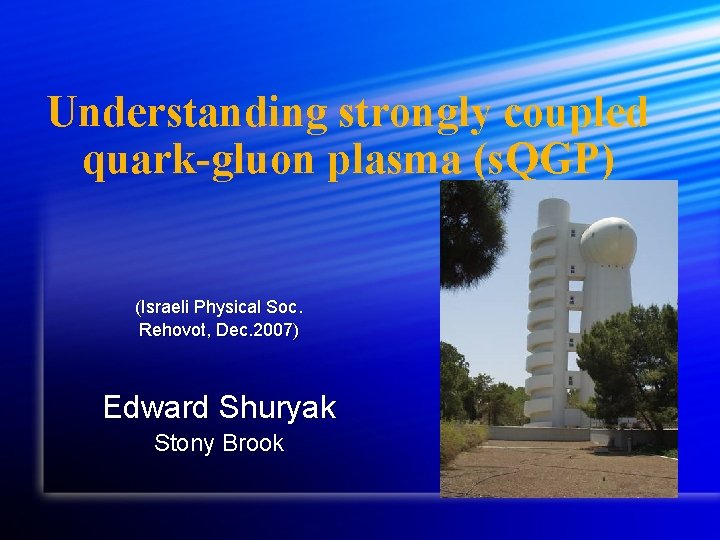 Understanding strongly coupled quark-gluon plasma (sQGP)

(Israeli Physical Soc. Rehovot, Dec.2007)

Edward Shuryak
Stony Brook